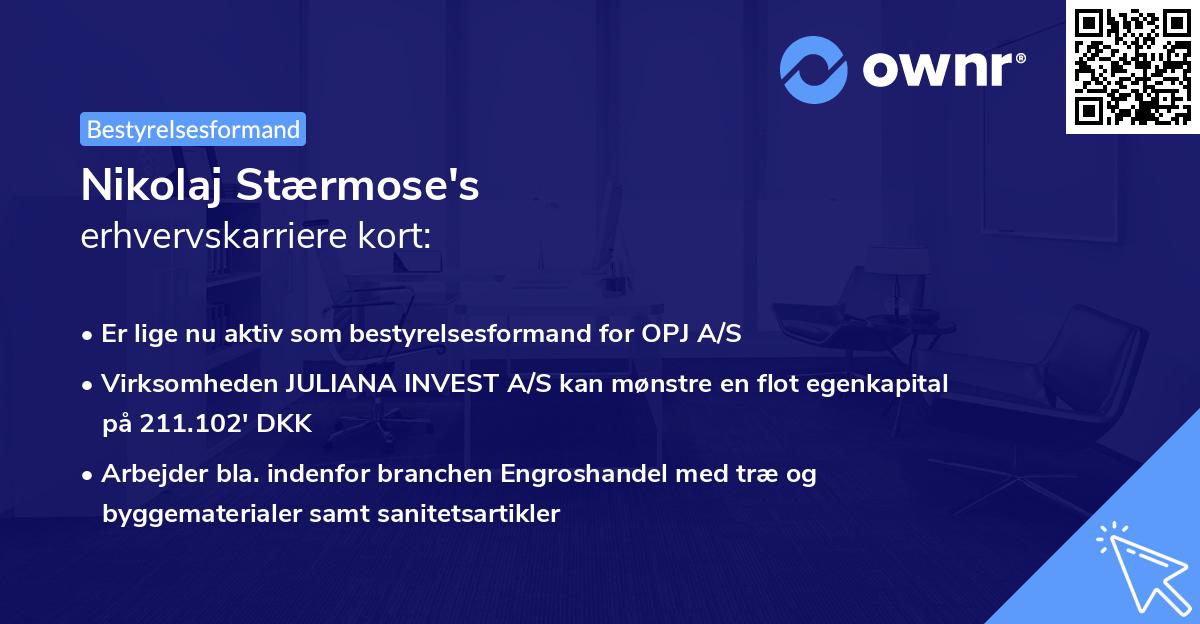 ownr®

Bestyrelsesformand

Nikolaj Stærmose's
erhvervskarriere kort:

• Er lige nu aktiv som bestyrelsesformand for OPJ A/S
• Virksomheden JULIANA INVEST A/S kan mønstre en flot egenkapital på 211.102' DKK
• Arbejder bla. indenfor branchen Engroshandel med træ og byggematerialer samt sanitetsartikler